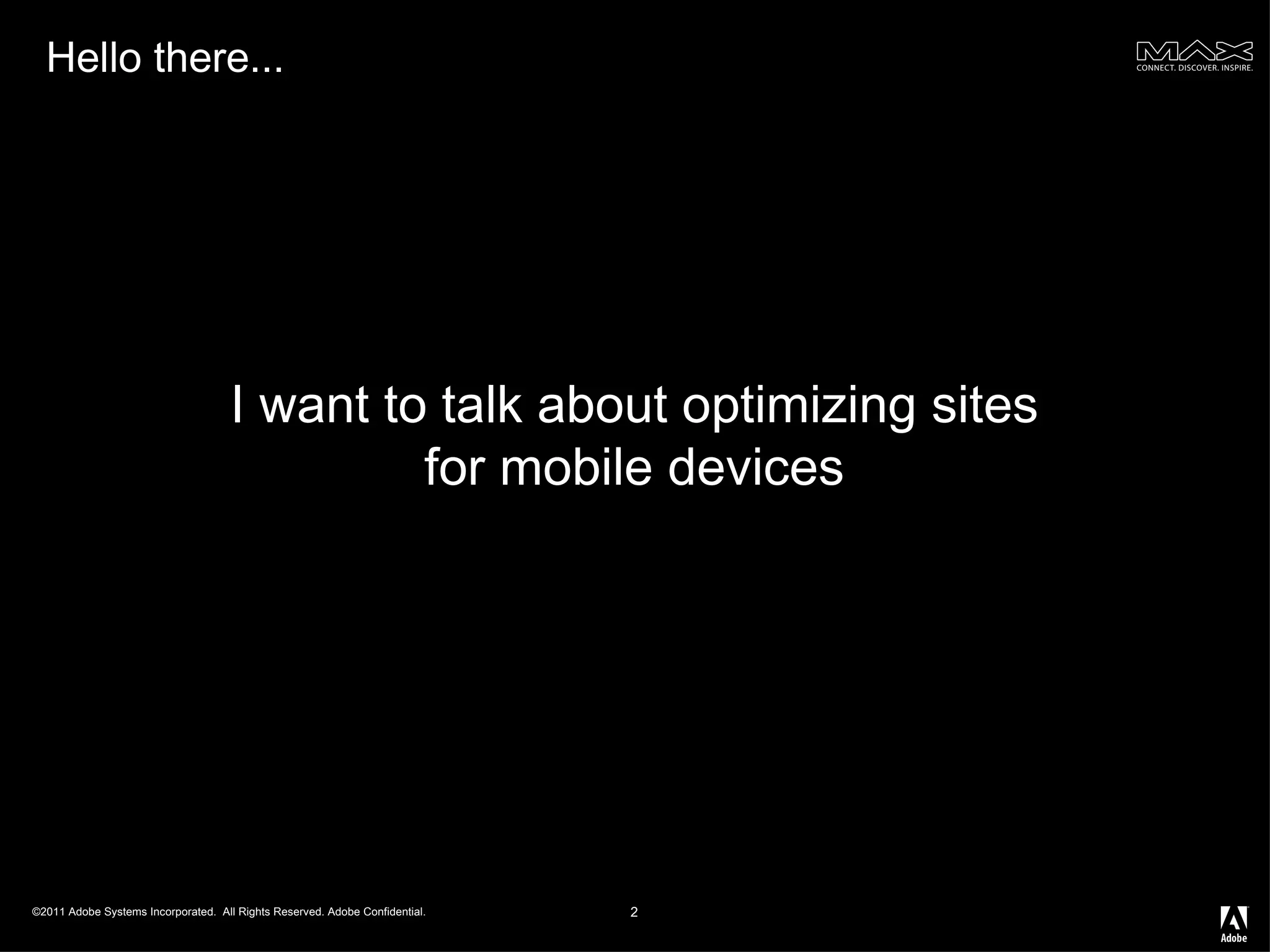 Hello there...

MAX
CONNECT. DISCOVER. INSPIRE.

I want to talk about optimizing sites for mobile devices

©2011 Adobe Systems Incorporated. All Rights Reserved. Adobe Confidential.

2

Adobe